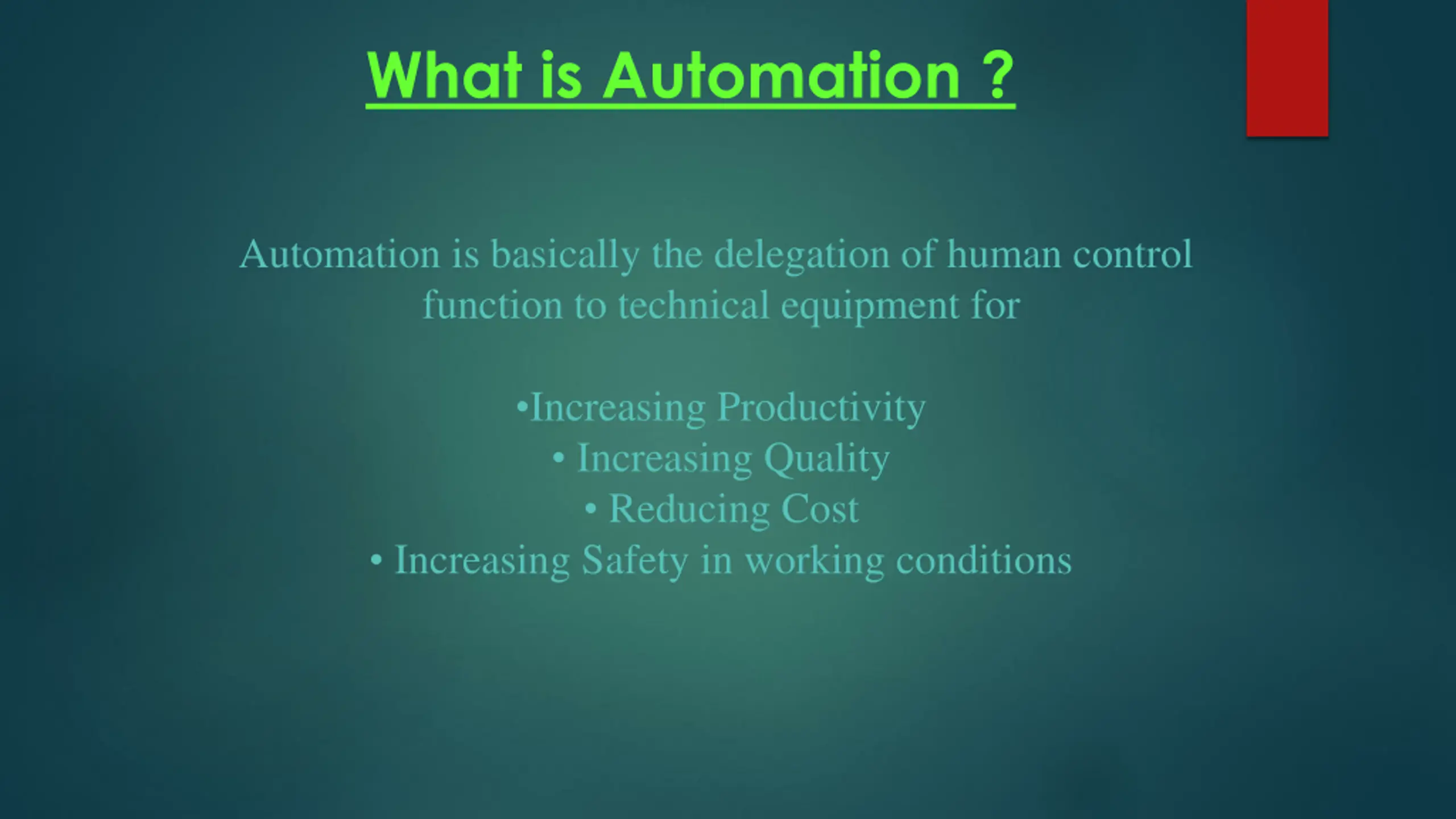 What is Automation ?

Automation is basically the delegation of human control function to technical equipment for

•Increasing Productivity
• Increasing Quality
• Reducing Cost
• Increasing Safety in working conditions